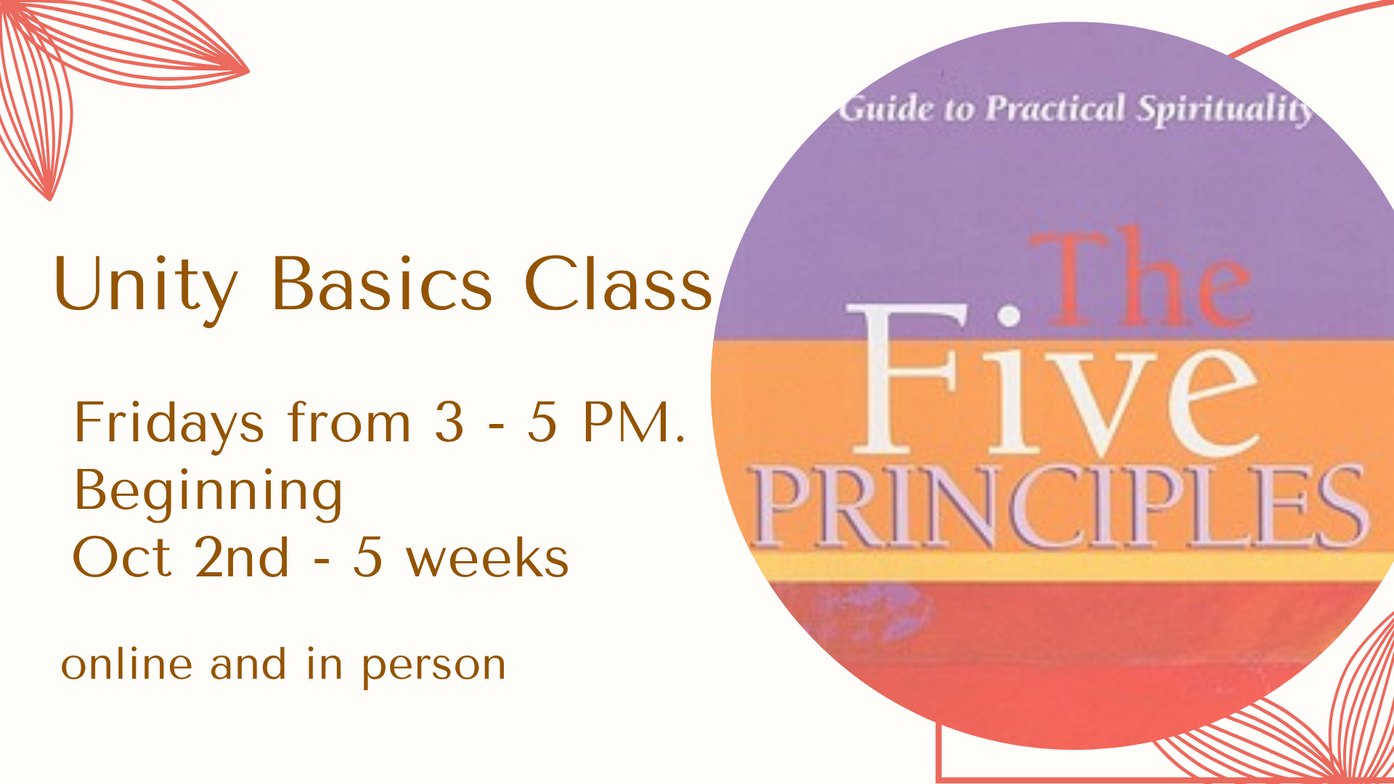 Unity Basics Class

Fridays from 3 - 5 PM. Beginning Oct 2nd - 5 weeks

online and in person

Guide to Practical Spirituality

The Five PRINCIPLES